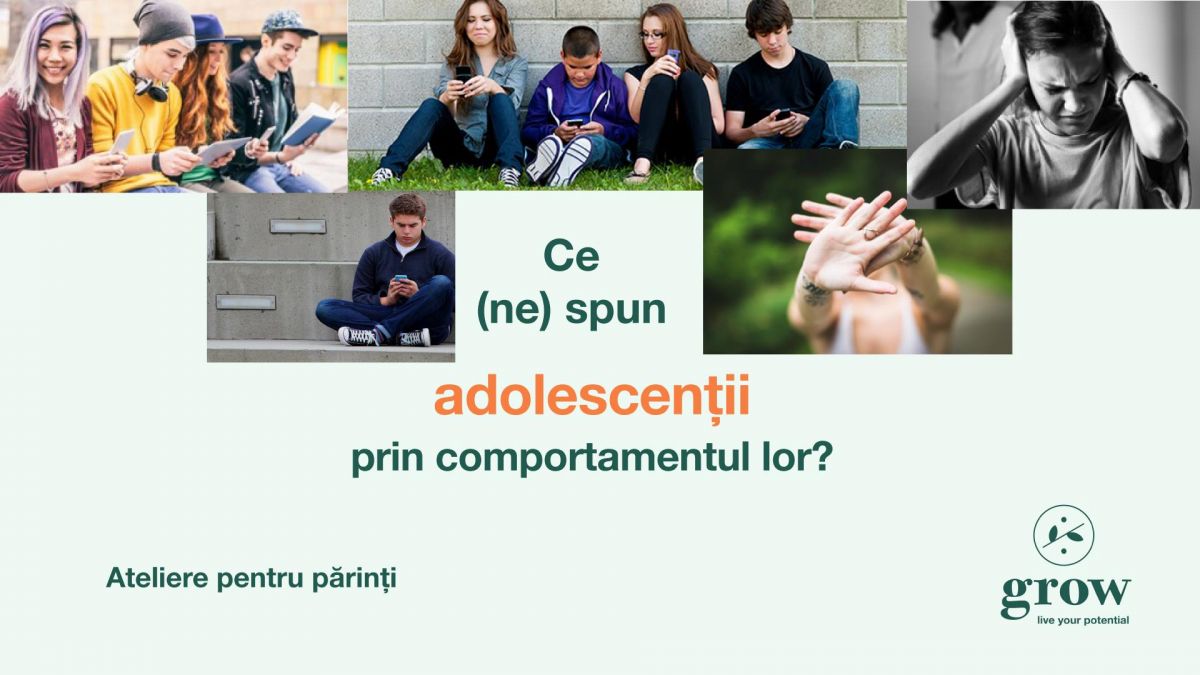 Ce
(ne) spun

adolescenții
prin comportamentul lor?

Ateliere pentru părinți

grow
live your potential